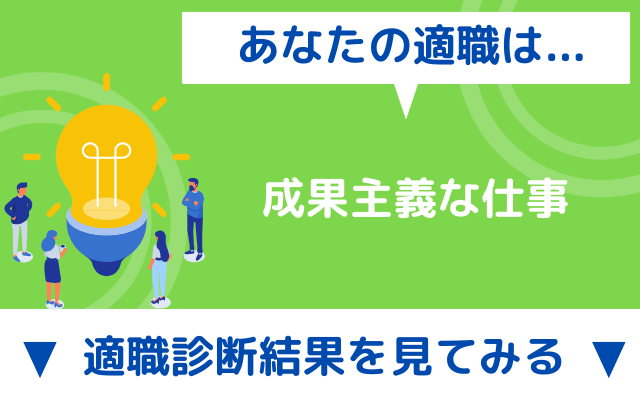 あなたの適職は...

成果主義な仕事

▼ 適職診断結果を見てみる ▼